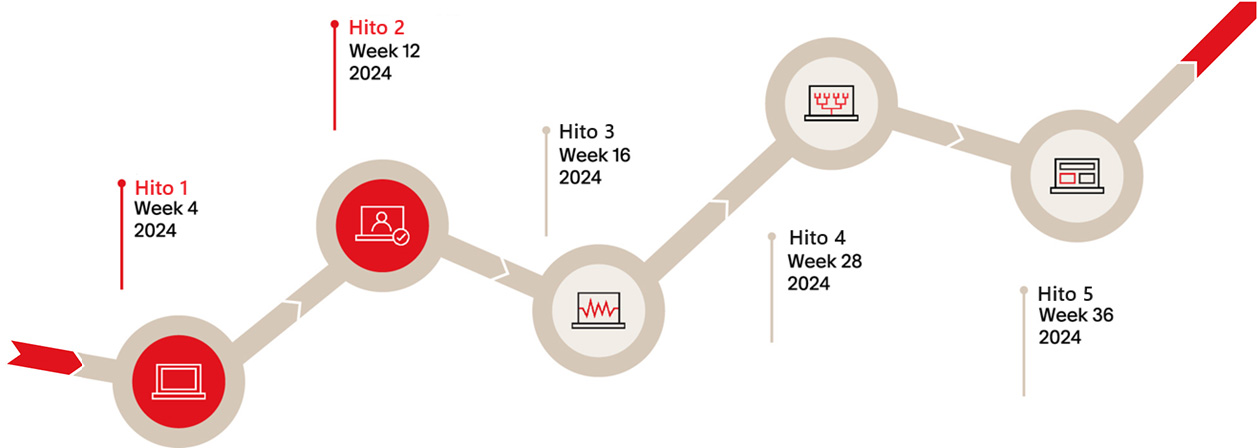 Hito 1
Week 4
2024

Hito 2
Week 12
2024

Hito 3
Week 16
2024

Hito 4
Week 28
2024

Hito 5
Week 36
2024